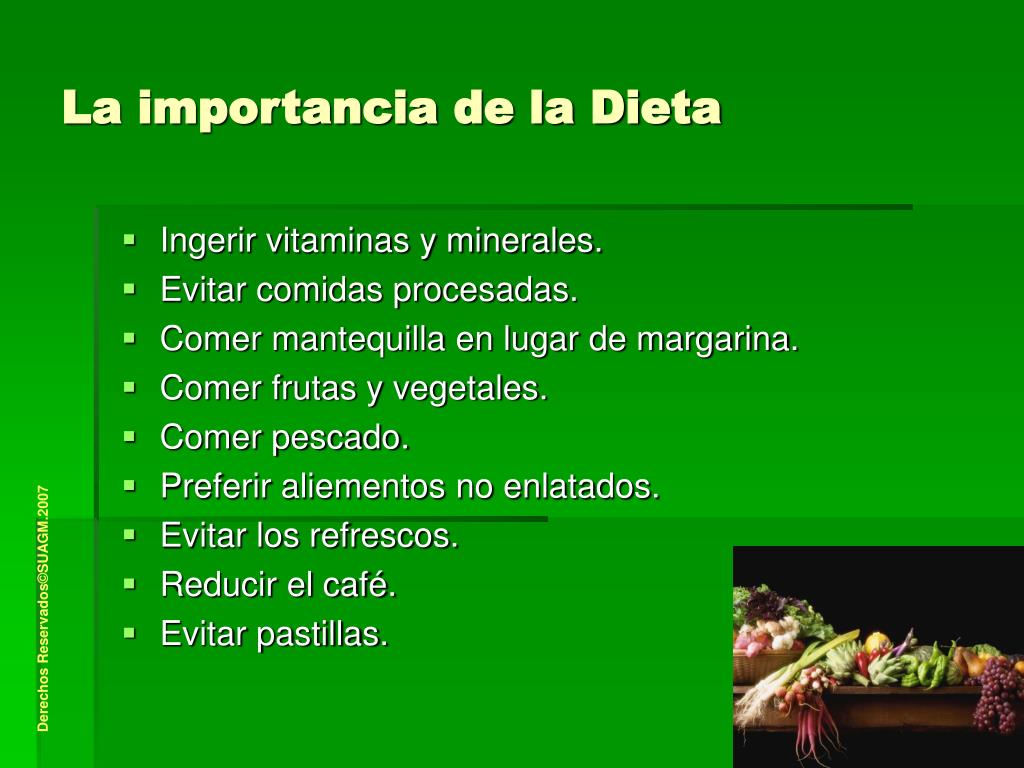 La importancia de la Dieta

- Ingerir vitaminas y minerales.
- Evitar comidas procesadas.
- Comer mantequilla en lugar de margarina.
- Comer frutas y vegetales.
- Comer pescado.
- Preferir aliementos no enlatados.
- Evitar los refrescos.
- Reducir el café.
- Evitar pastillas.

Derechos Reservados©SUAGM.2007